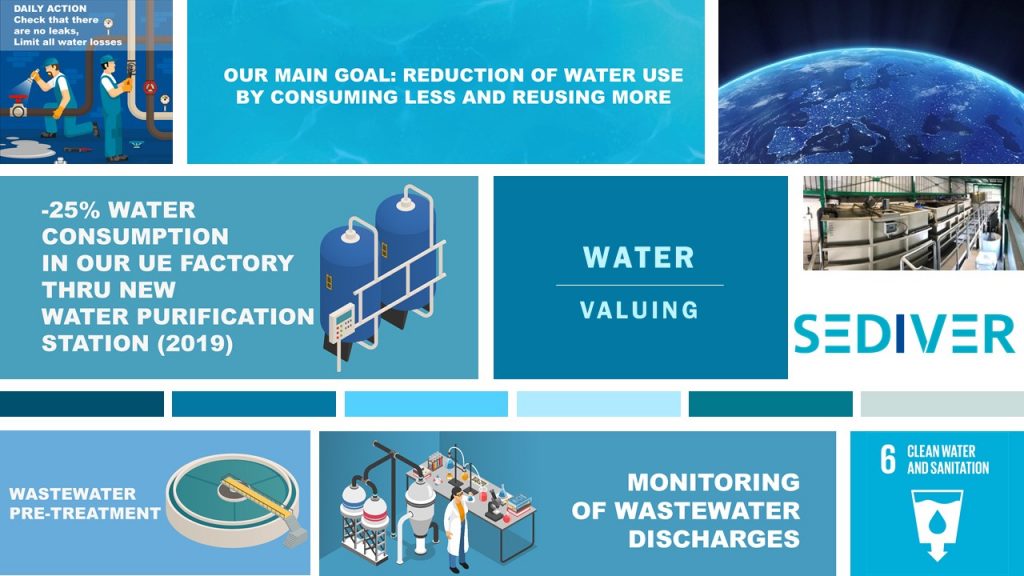 DAILY ACTION
Check that there are no leaks,
Limit all water losses

OUR MAIN GOAL: REDUCTION OF WATER USE BY CONSUMING LESS AND REUSING MORE

-25% WATER CONSUMPTION IN OUR UE FACTORY THRU NEW WATER PURIFICATION STATION (2019)

WATER

VALUING

SEDIVER

WASTEWATER PRE-TREATMENT

MONITORING OF WASTEWATER DISCHARGES

6 CLEAN WATER AND SANITATION